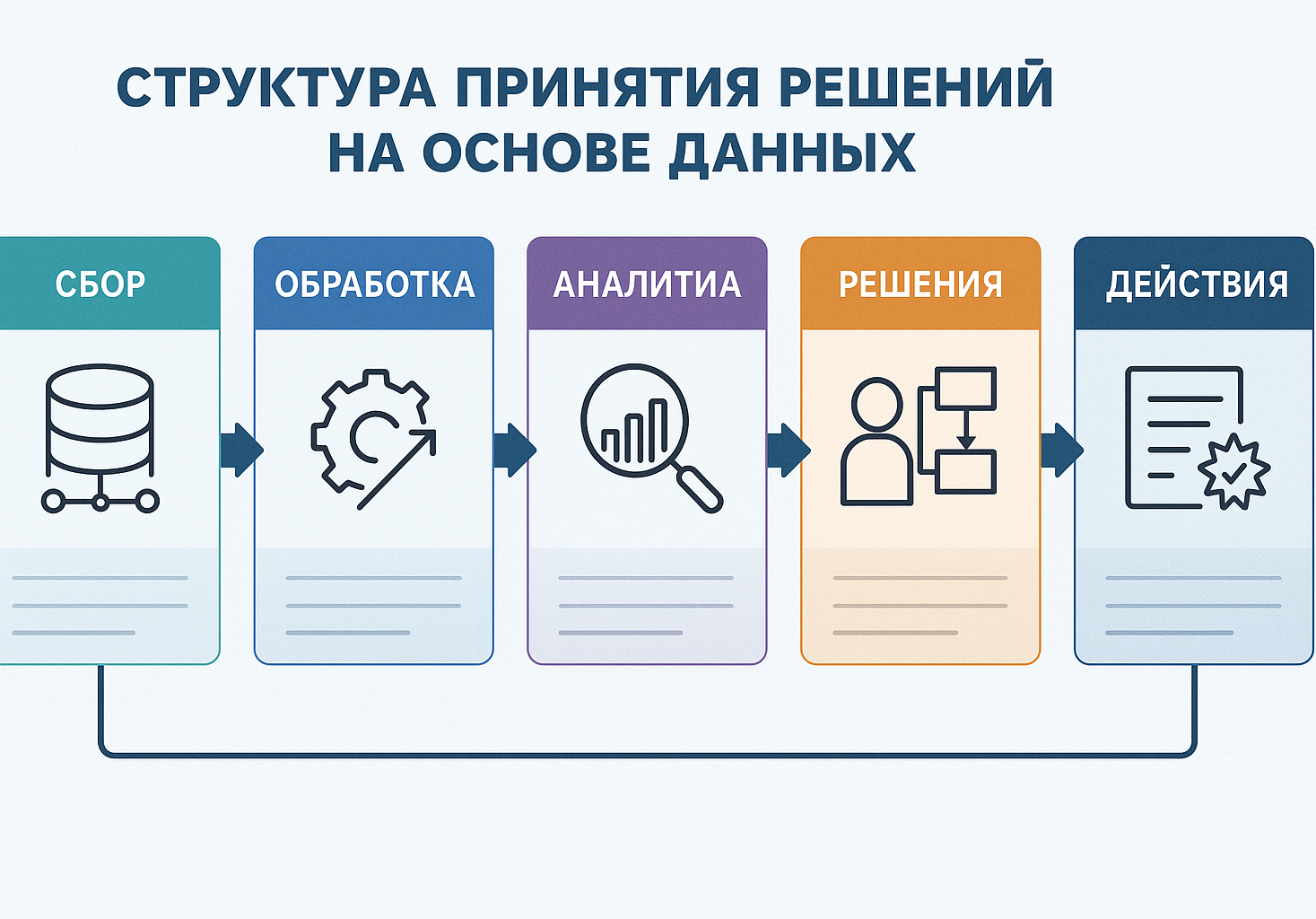 СТРУКТУРА ПРИНЯТИЯ РЕШЕНИЙ НА ОСНОВЕ ДАННЫХ

СБОР

ОБРАБОТКА

АНАЛИТИА

РЕШЕНИЯ

ДЕЙСТВИЯ